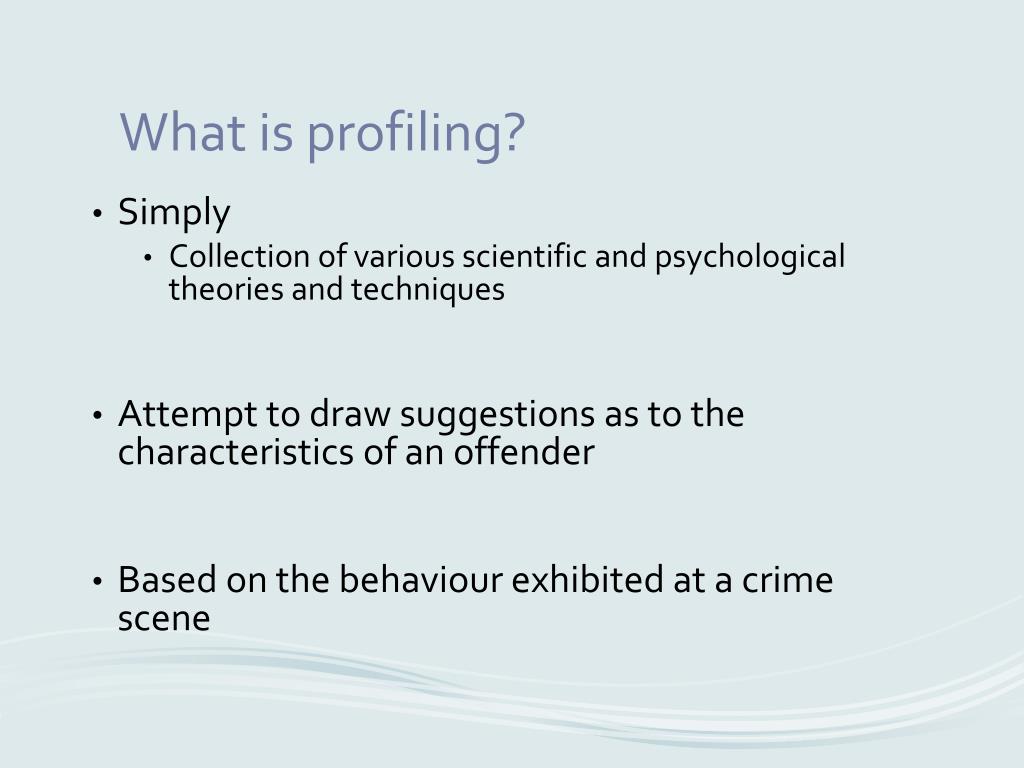 What is profiling?

• Simply
 • Collection of various scientific and psychological theories and techniques

• Attempt to draw suggestions as to the characteristics of an offender

• Based on the behaviour exhibited at a crime scene